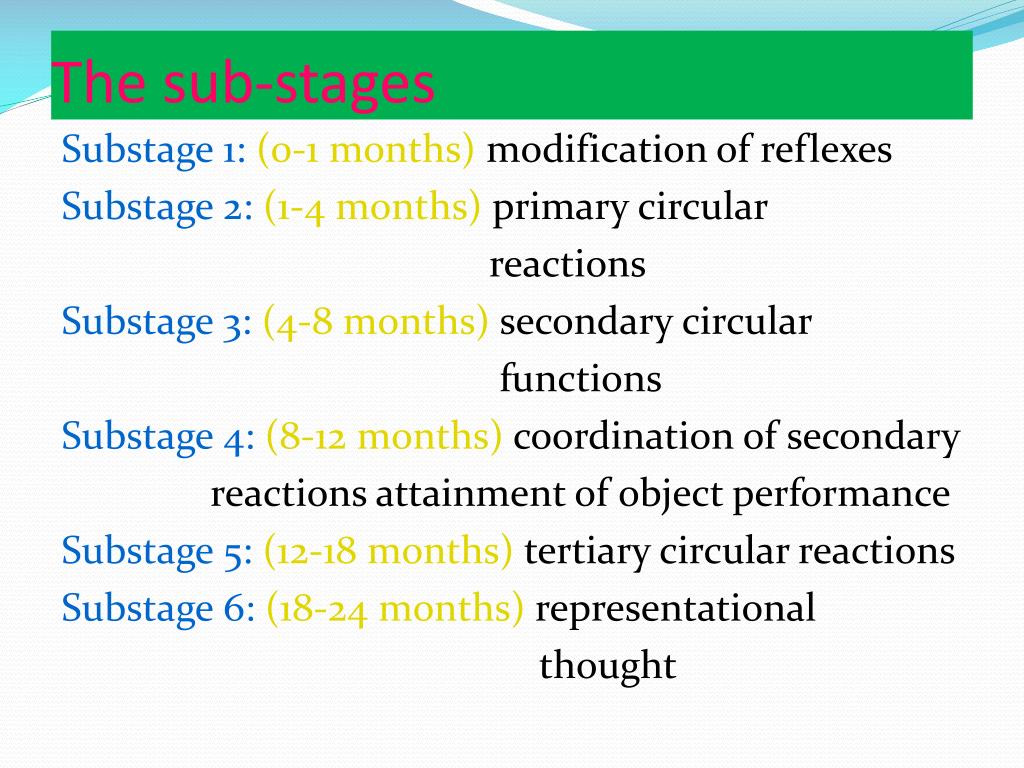 The sub-stages

Substage 1: (0-1 months) modification of reflexes
Substage 2: (1-4 months) primary circular reactions
Substage 3: (4-8 months) secondary circular functions
Substage 4: (8-12 months) coordination of secondary reactions attainment of object performance
Substage 5: (12-18 months) tertiary circular reactions
Substage 6: (18-24 months) representational thought